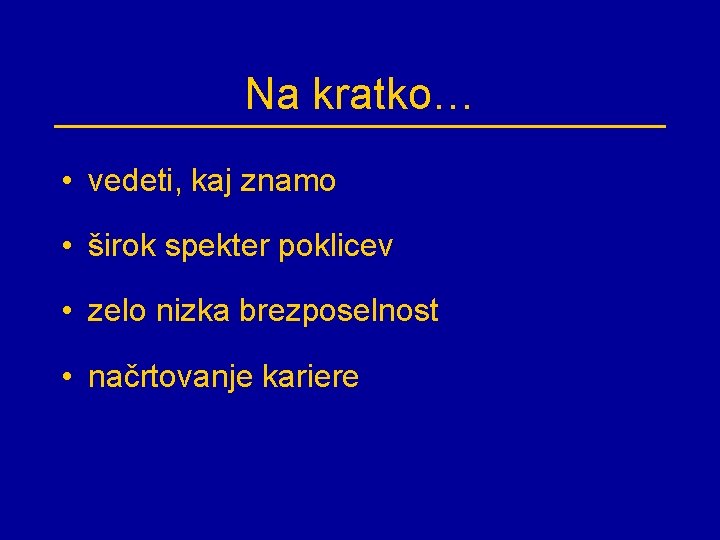 Na kratko…

• vedeti, kaj znamo

• širok spekter poklicev

• zelo nizka brezposelnost

• načrtovanje kariere